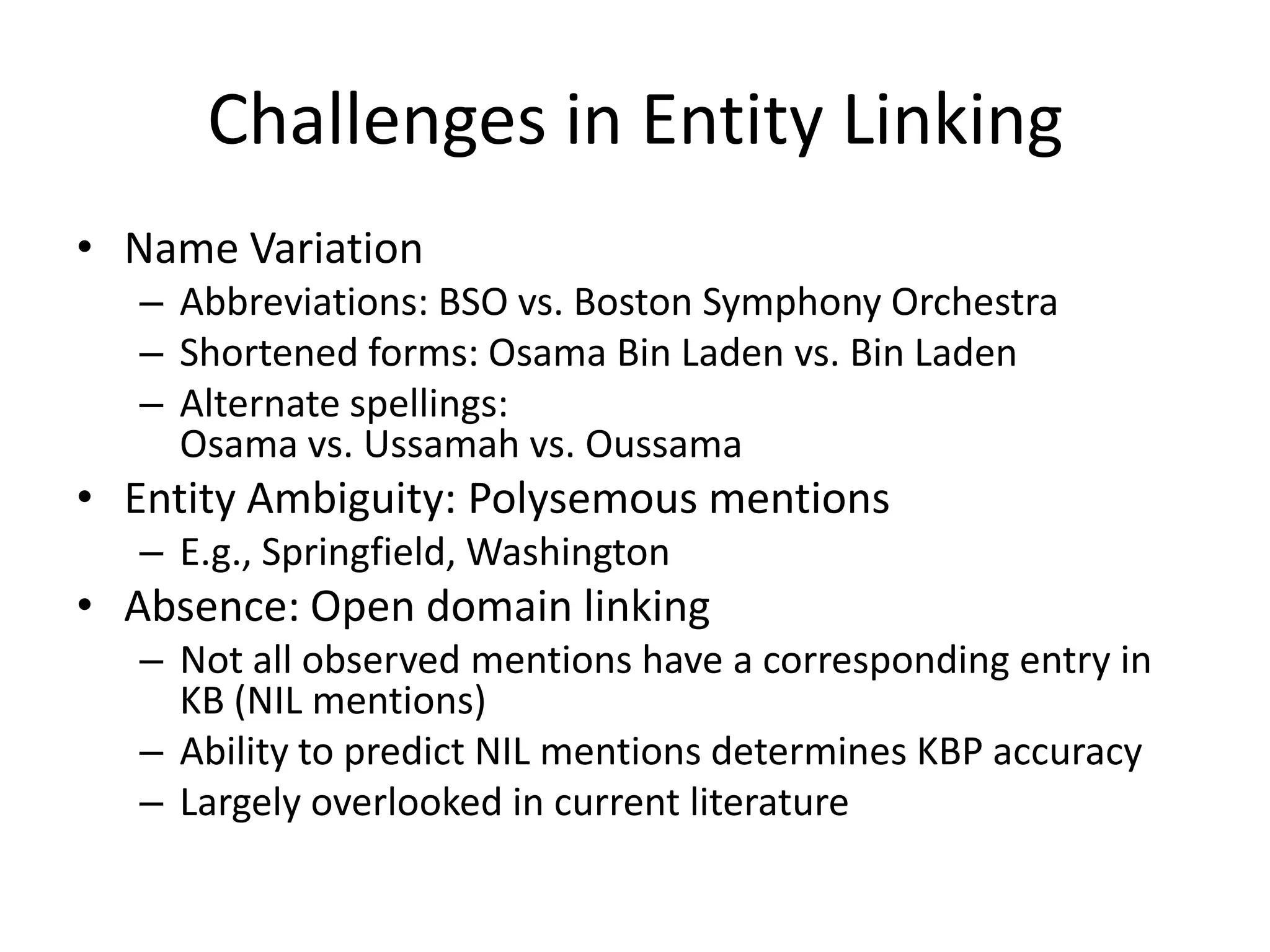 Challenges in Entity Linking

• Name Variation
  – Abbreviations: BSO vs. Boston Symphony Orchestra
  – Shortened forms: Osama Bin Laden vs. Bin Laden
  – Alternate spellings: Osama vs. Ussamah vs. Oussama
• Entity Ambiguity: Polysemous mentions
  – E.g., Springfield, Washington
• Absence: Open domain linking
  – Not all observed mentions have a corresponding entry in KB (NIL mentions)
  – Ability to predict NIL mentions determines KBP accuracy
  – Largely overlooked in current literature